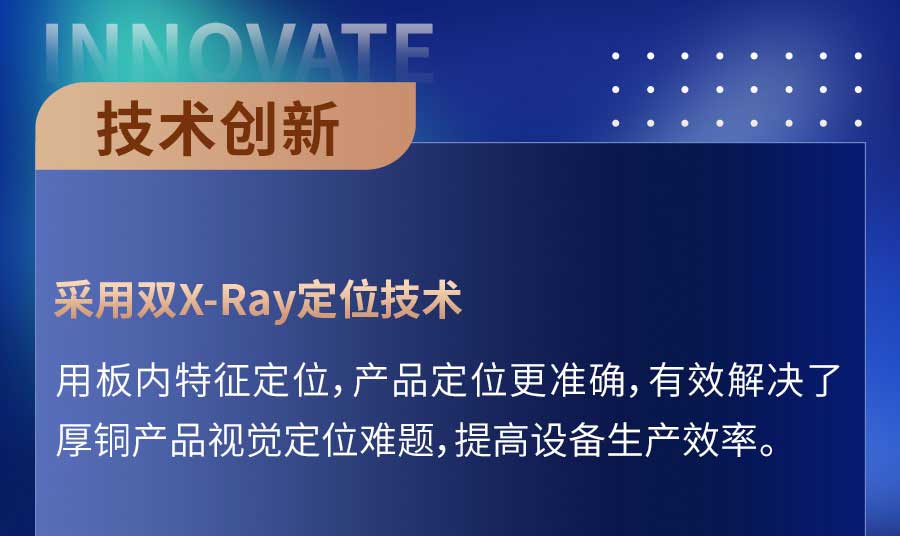 INNOVATE

技术创新

采用双X-Ray定位技术

用板内特征定位，产品定位更准确，有效解决了厚铜产品视觉定位难题，提高设备生产效率。